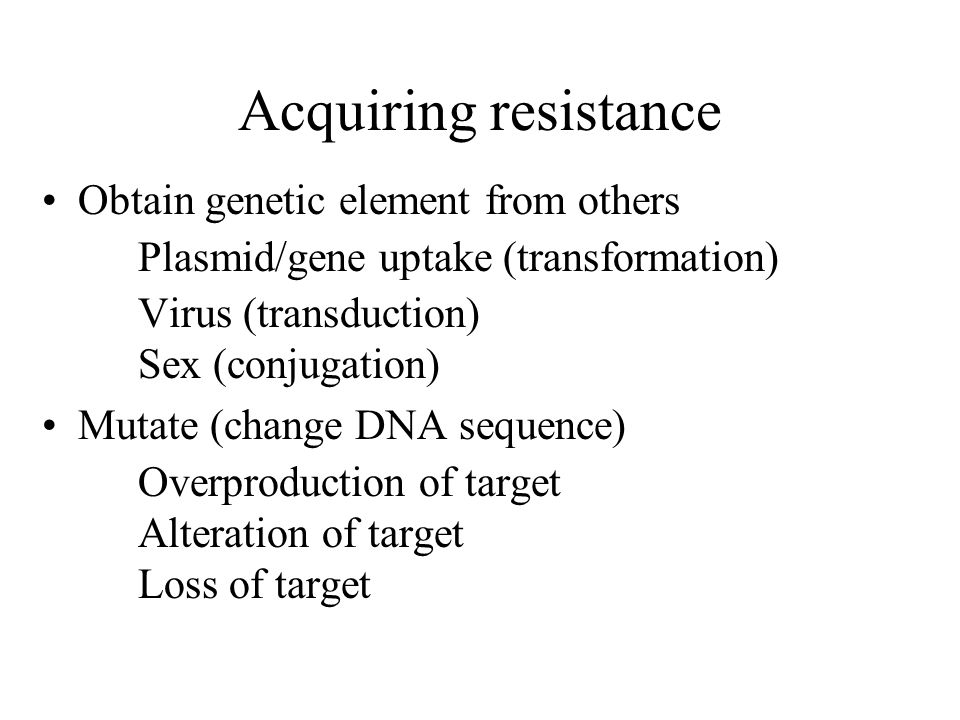 Acquiring resistance

• Obtain genetic element from others
Plasmid/gene uptake (transformation)
Virus (transduction)
Sex (conjugation)

• Mutate (change DNA sequence)
Overproduction of target
Alteration of target
Loss of target